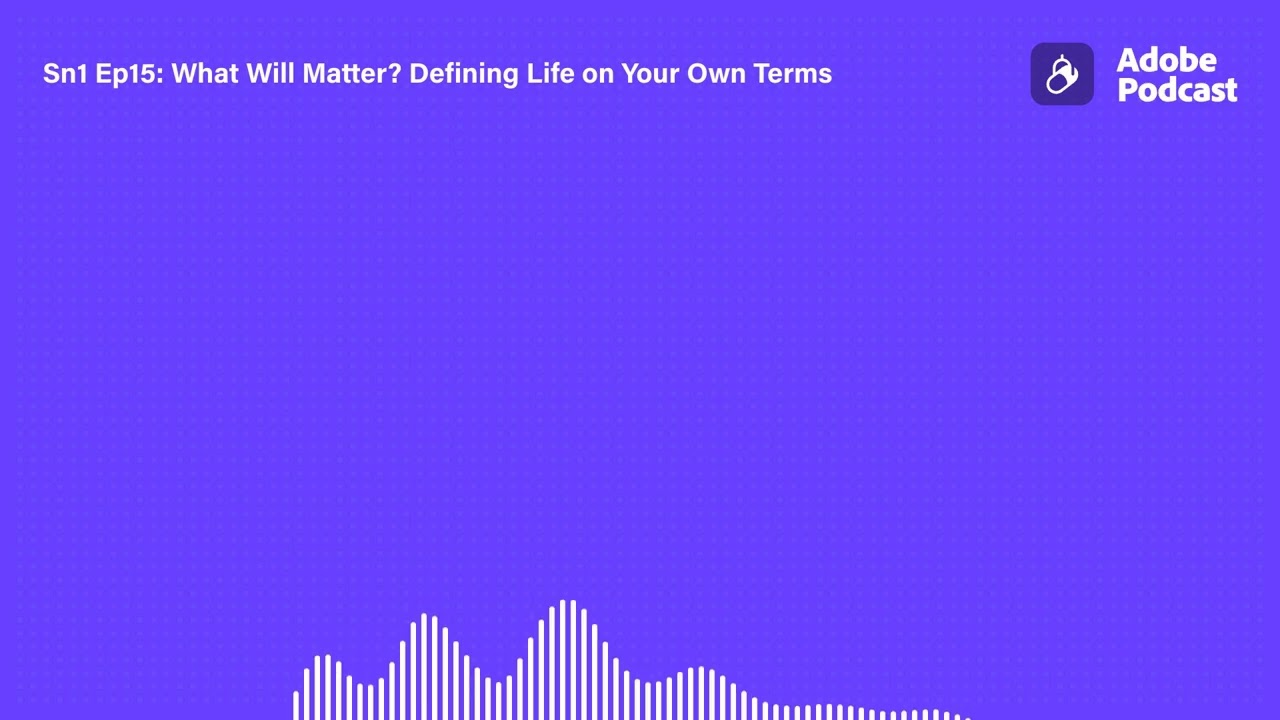 Sn1 Ep15: What Will Matter? Defining Life on Your Own Terms

Adobe Podcast